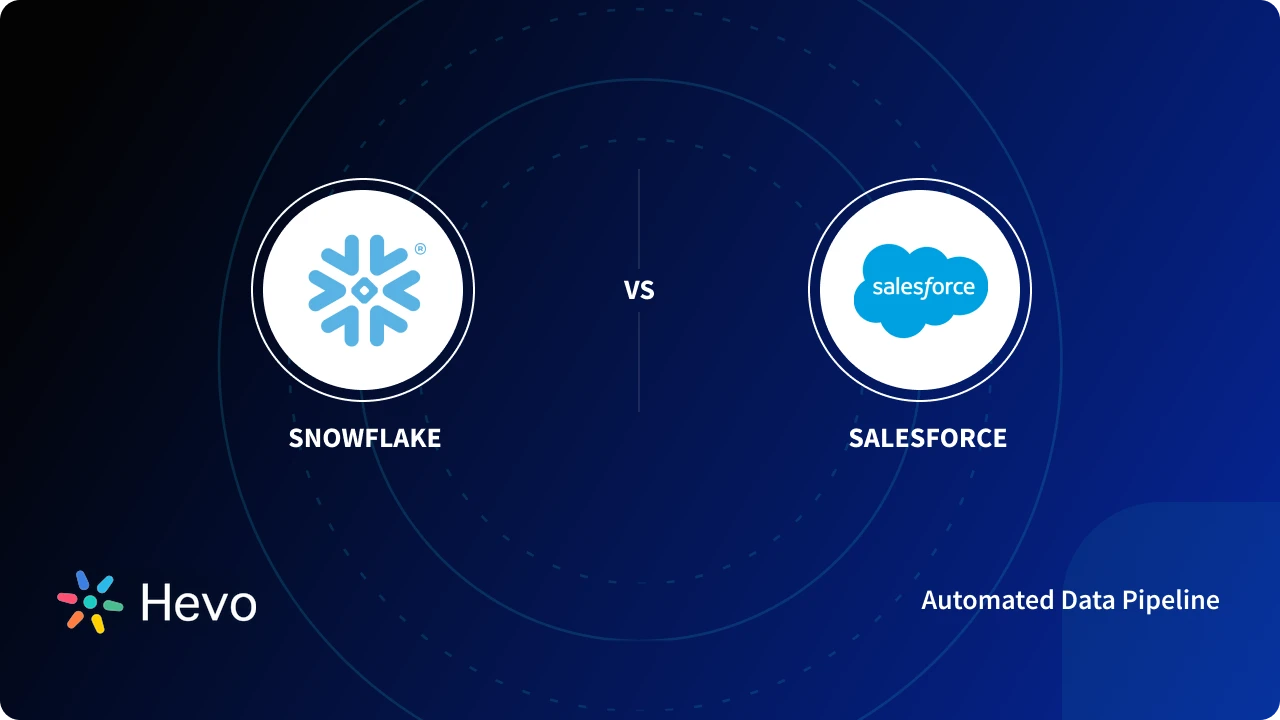 ®

VS

salesforce

SNOWFLAKE

SALESFORCE

Hevo

Automated Data Pipeline